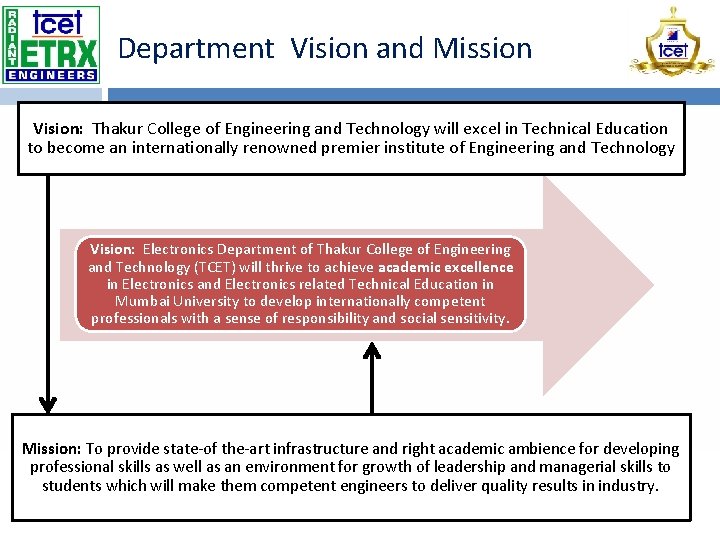 RADIANT tcet ETRX ENGINEERS

Department Vision and Mission

tcet

Vision: Thakur College of Engineering and Technology will excel in Technical Education to become an internationally renowned premier institute of Engineering and Technology

Vision: Electronics Department of Thakur College of Engineering and Technology (TCET) will thrive to achieve academic excellence in Electronics and Electronics related Technical Education in Mumbai University to develop internationally competent professionals with a sense of responsibility and social sensitivity.

Mission: To provide state-of the-art infrastructure and right academic ambience for developing professional skills as well as an environment for growth of leadership and managerial skills to students which will make them competent engineers to deliver quality results in industry.